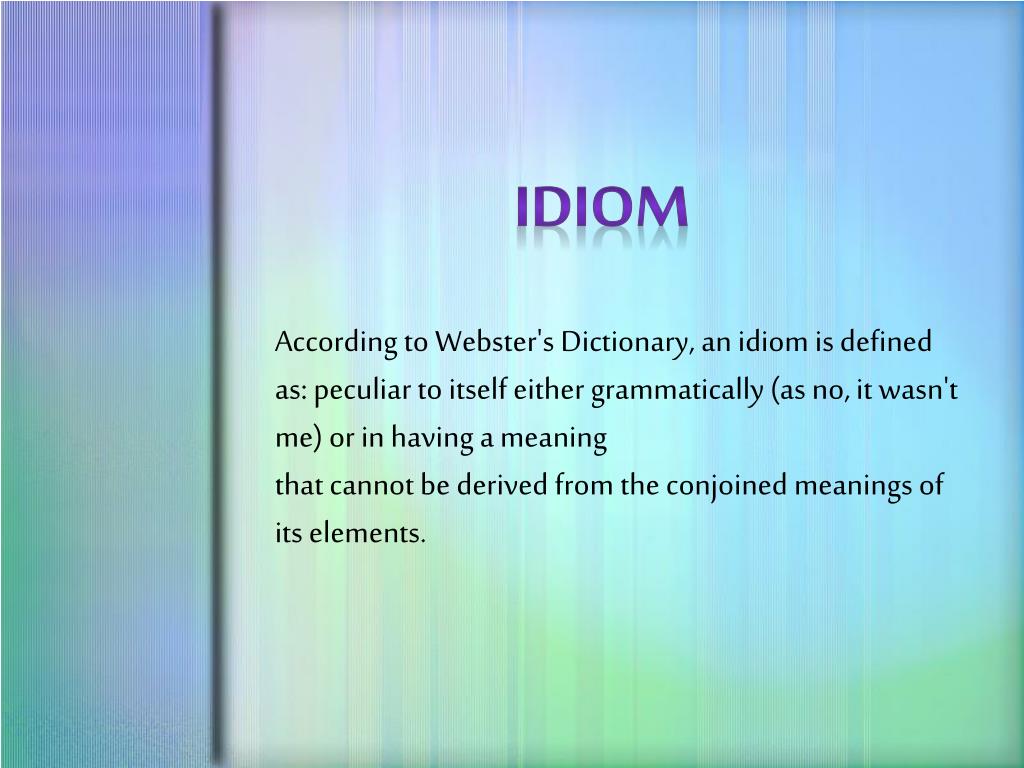 IDIOM

According to Webster's Dictionary, an idiom is defined as: peculiar to itself either grammatically (as no, it wasn't me) or in having a meaning
that cannot be derived from the conjoined meanings of its elements.